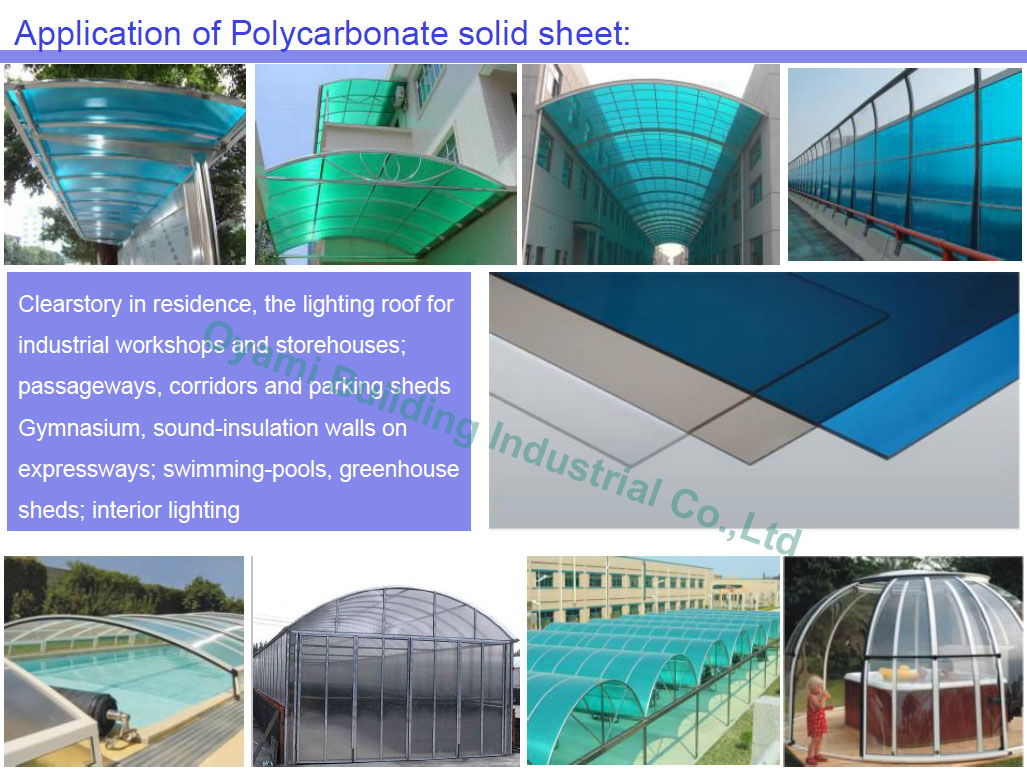 Application of Polycarbonate solid sheet:

Clearstory in residence, the lighting roof for industrial workshops and storehouses; passageways, corridors and parking sheds Gymnasium, sound-insulation walls on expressways; swimming-pools, greenhouse sheds; interior lighting

Oyami Building Industrial Co.,Ltd